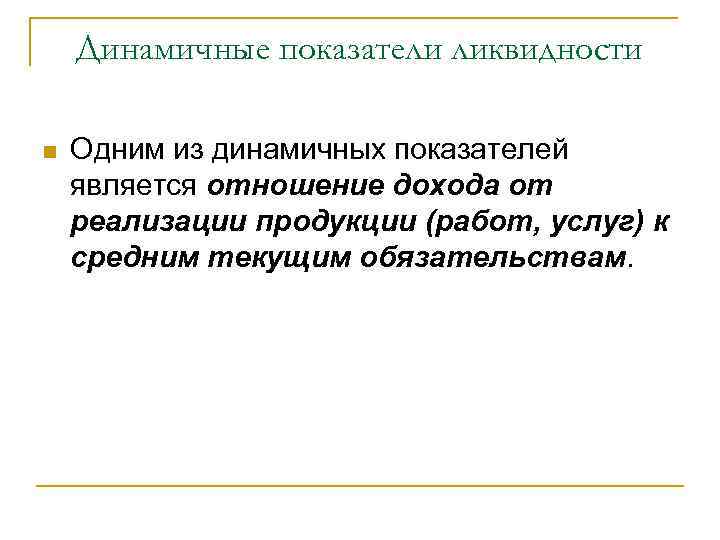 Динамичные показатели ликвидности

Одним из динамичных показателей является отношение дохода от реализации продукции (работ, услуг) к средним текущим обязательствам.